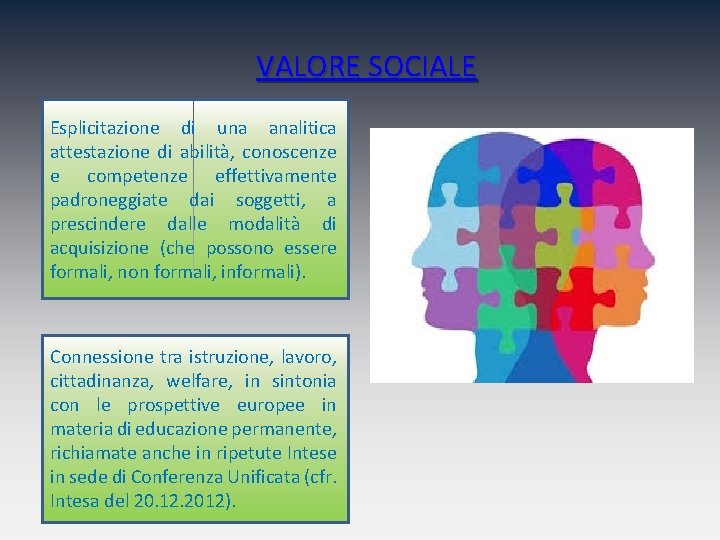 VALORE SOCIALE

Esplicitazione di una analitica attestazione di abilità, conoscenze e competenze effettivamente padroneggiate dai soggetti, a prescindere dalle modalità di acquisizione (che possono essere formali, non formali, informali).

Connessione tra istruzione, lavoro, cittadinanza, welfare, in sintonia con le prospettive europee in materia di educazione permanente, richiamate anche in ripetute Intese in sede di Conferenza Unificata (cfr. Intesa del 20.12.2012).